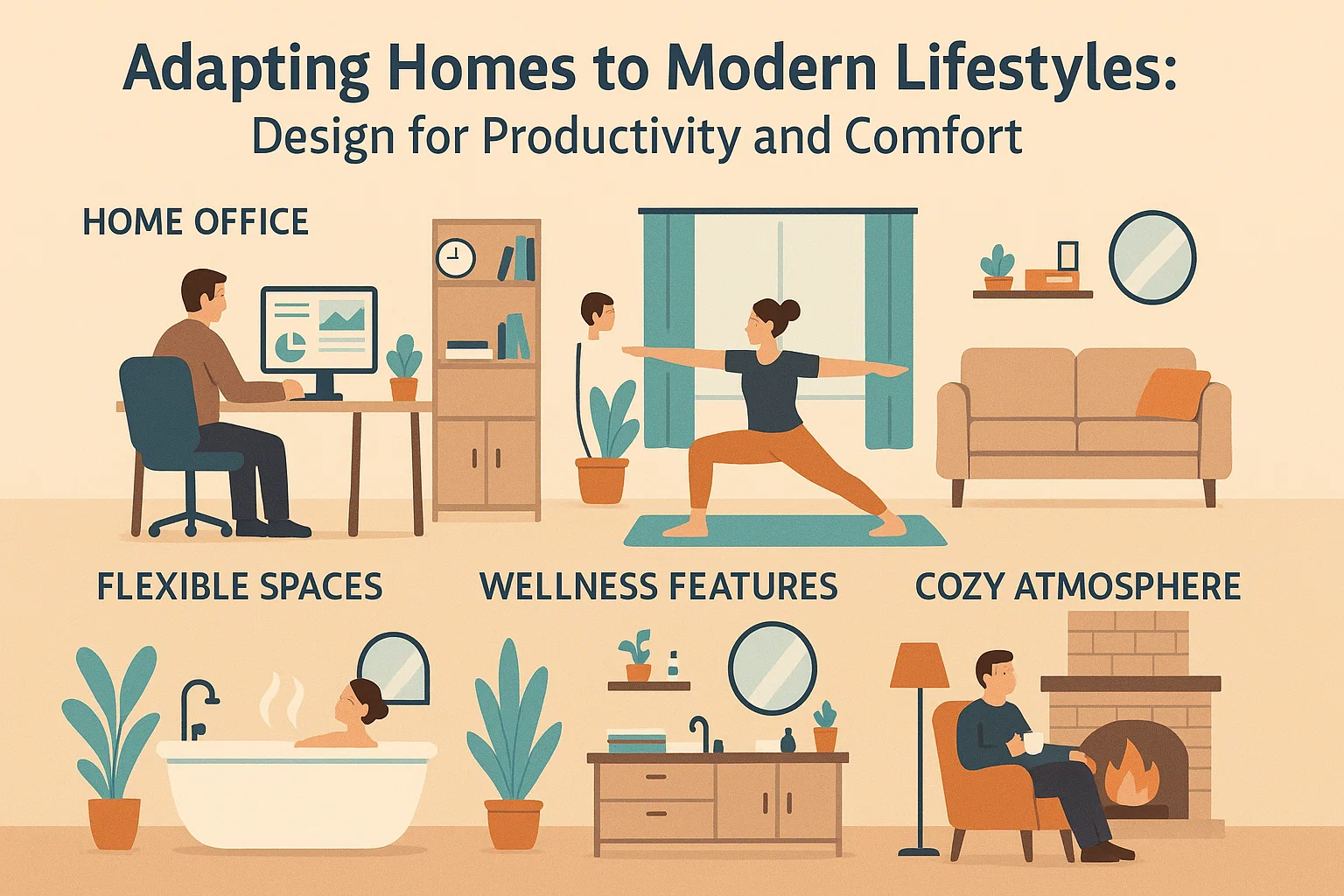 Adapting Homes to Modern Lifestyles:
Design for Productivity and Comfort

HOME OFFICE

FLEXIBLE SPACES

WELLNESS FEATURES

COZY ATMOSPHERE